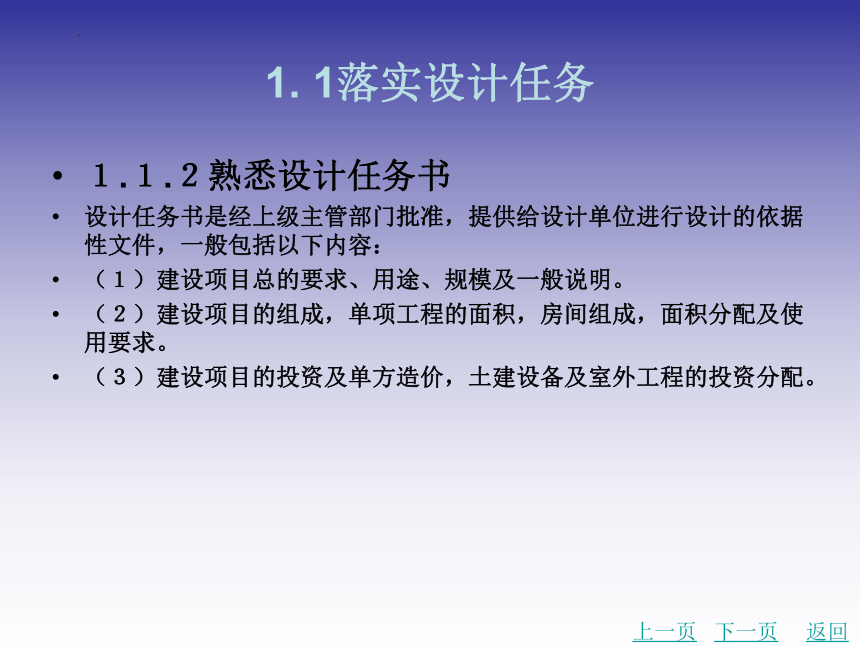 1. 1落实设计任务

• 1.1.2 熟悉设计任务书

• 设计任务书是经上级主管部门批准，提供给设计单位进行设计的依据性文件，一般包括以下内容：

• （1）建设项目总的要求、用途、规模及一般说明。

• （2）建设项目的组成，单项工程的面积，房间组成，面积分配及使用要求。

• （3）建设项目的投资及单方造价，土建设备及室外工程的投资分配。

上一页 下一页 返回